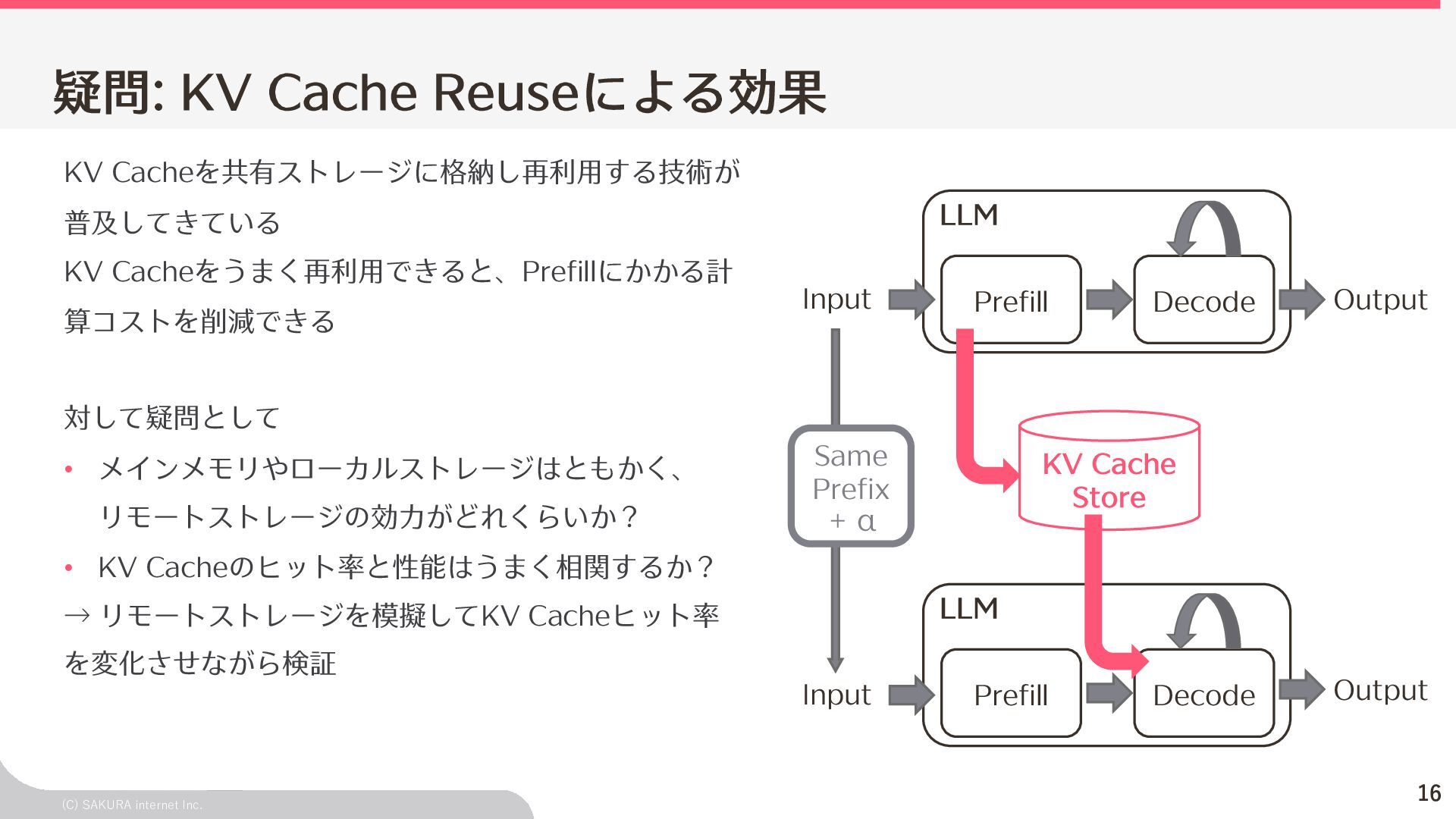 疑問: KV Cache Reuseによる効果

KV Cacheを共有ストレージに格納し再利用する技術が普及してきている

KV Cacheをうまく再利用できると、Prefillにかかる計算コストを削減できる

対して疑問として

• メインメモリやローカルストレージはともかく、リモートストレージの効力がどれくらいか？
• KV Cacheのヒット率と性能はうまく相関するか？

→ リモートストレージを模擬してKV Cacheヒット率を変化させながら検証

LLM
Input
Prefill
Decode
Output

Same Prefix + α

KV Cache Store

LLM
Input
Prefill
Decode
Output

(C) SAKURA internet Inc.

16